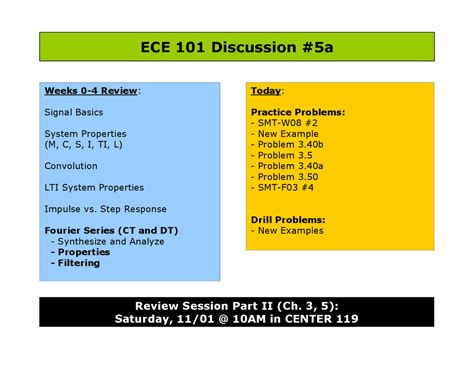 ECE 101 Discussion #5a

Weeks 0-4 Review:

Signal Basics

System Properties
(M, C, S, I, TI, L)

Convolution

LTI System Properties

Impulse vs. Step Response

Fourier Series (CT and DT)
- Synthesize and Analyze
- Properties
- Filtering

Today:

Practice Problems:
- SMT-W08 #2
- New Example
- Problem 3.40b
- Problem 3.5
- Problem 3.40a
- Problem 3.50
- SMT-F03 #4

Drill Problems:
- New Examples

Review Session Part II (Ch. 3, 5):
Saturday, 11/01 @ 10AM in CENTER 119